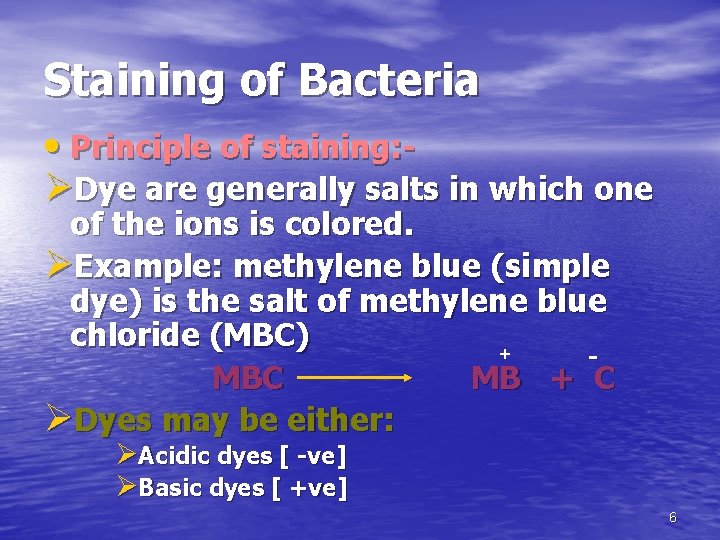 Staining of Bacteria

• Principle of staining:-

➢Dye are generally salts in which one of the ions is colored.

➢Example: methylene blue (simple dye) is the salt of methylene blue chloride (MBC)

$MBC \longrightarrow MB^{+} + C^{-}$

➢Dyes may be either:

➢Acidic dyes [ -ve]

➢Basic dyes [ +ve]

6